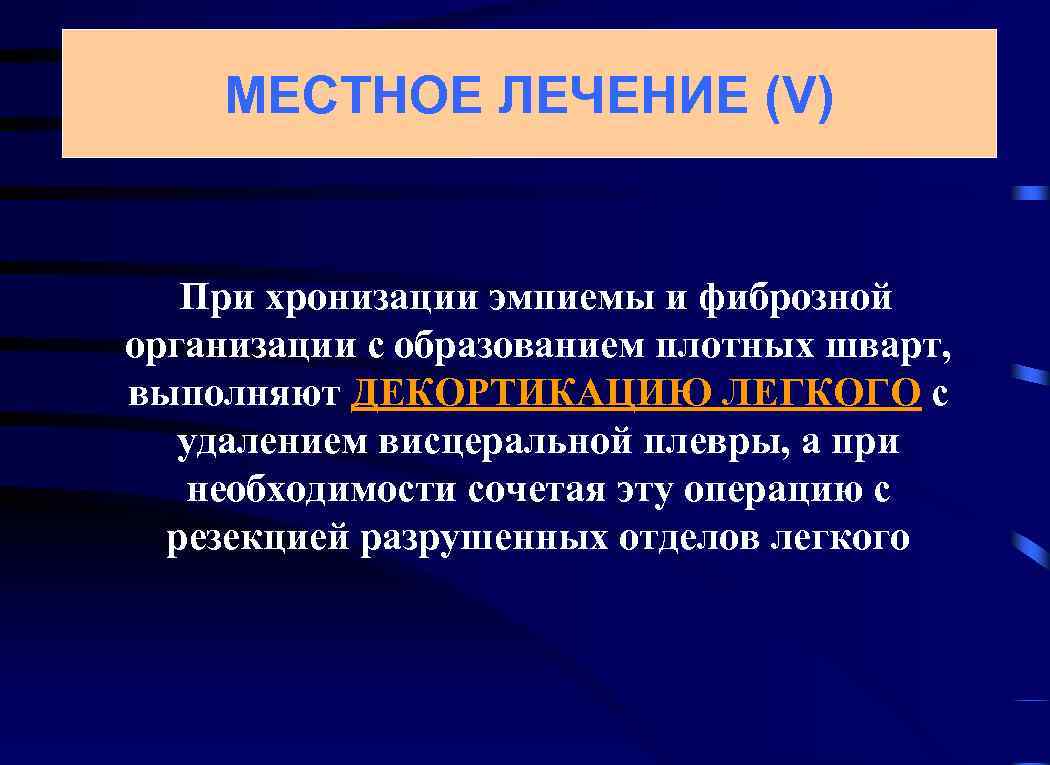 МЕСТНОЕ ЛЕЧЕНИЕ (V)

При хронизации эмпиемы и фиброзной организации с образованием плотных шварт, выполняют ДЕКОРТИКАЦИЮ ЛЕГКОГО с удалением висцеральной плевры, а при необходимости сочетая эту операцию с резекцией разрушенных отделов легкого